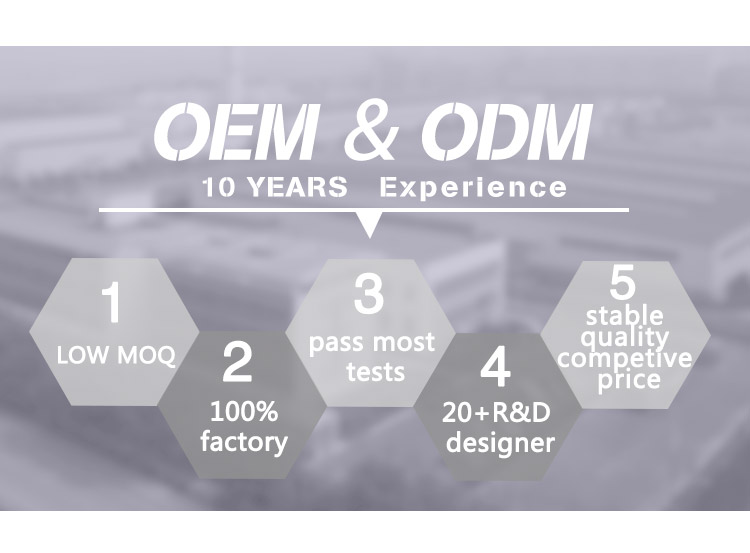 OEM & ODM

10 YEARS Experience

1
LOW MOQ

2
100%
factory

3
pass most
tests

4
20+R&D
designer

5
stable
quality
competive
price